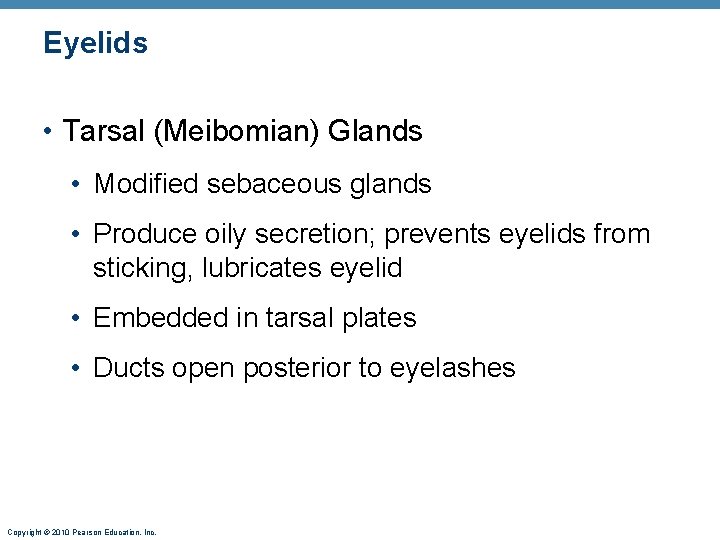 Eyelids

• Tarsal (Meibomian) Glands

• Modified sebaceous glands

• Produce oily secretion; prevents eyelids from sticking, lubricates eyelid

• Embedded in tarsal plates

• Ducts open posterior to eyelashes

Copyright © 2010 Pearson Education, Inc.